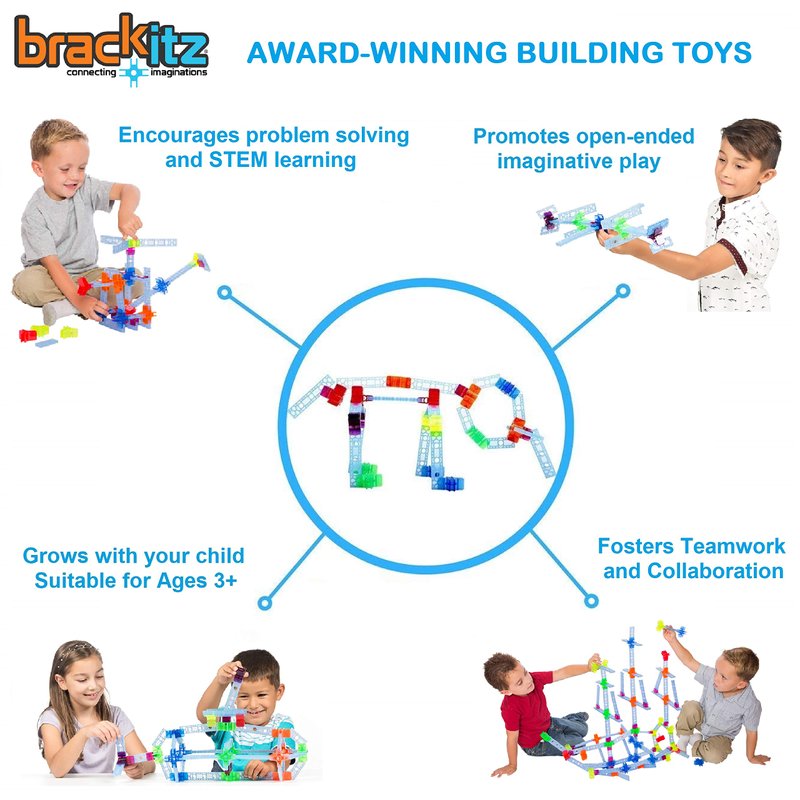 brackitz
connecting imaginations

AWARD-WINNING BUILDING TOYS

Encourages problem solving and STEM learning

Promotes open-ended imaginative play

Grows with your child Suitable for Ages 3+

Fosters Teamwork and Collaboration